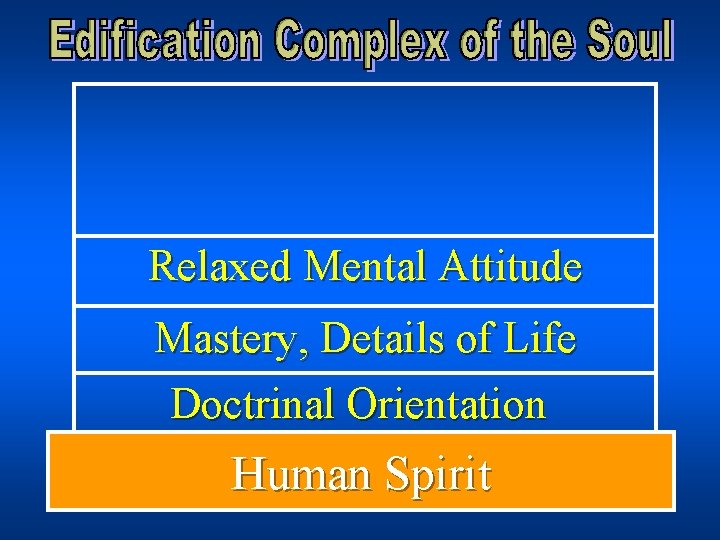 Edification Complex of the Soul

Relaxed Mental Attitude

Mastery, Details of Life

Doctrinal Orientation

Human Spirit